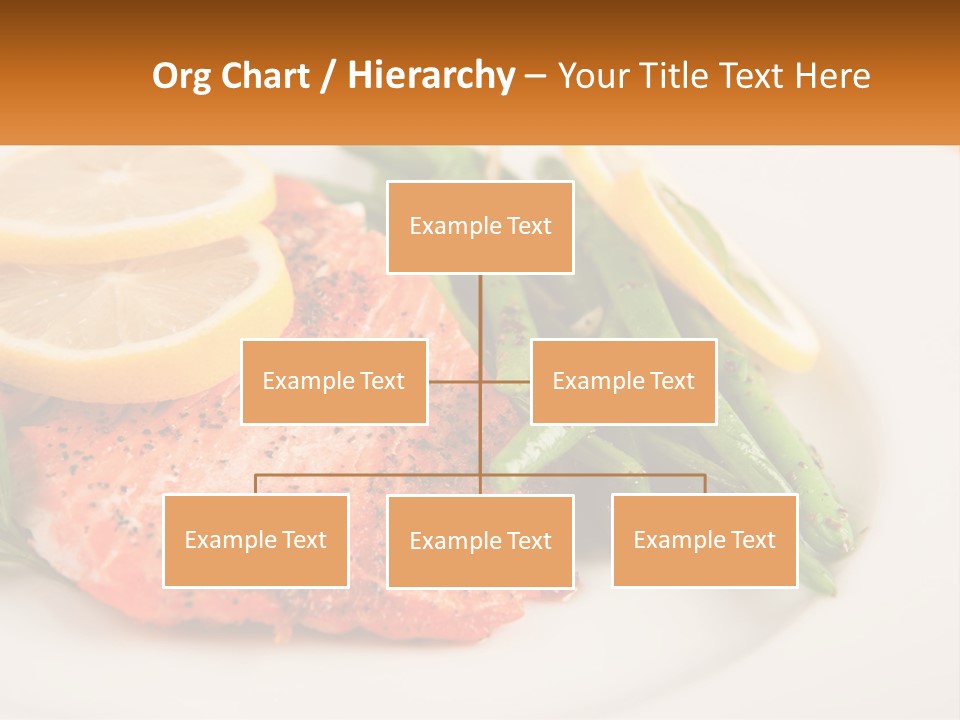 Org Chart / Hierarchy – Your Title Text Here

Example Text

Example Text

Example Text

Example Text

Example Text

Example Text